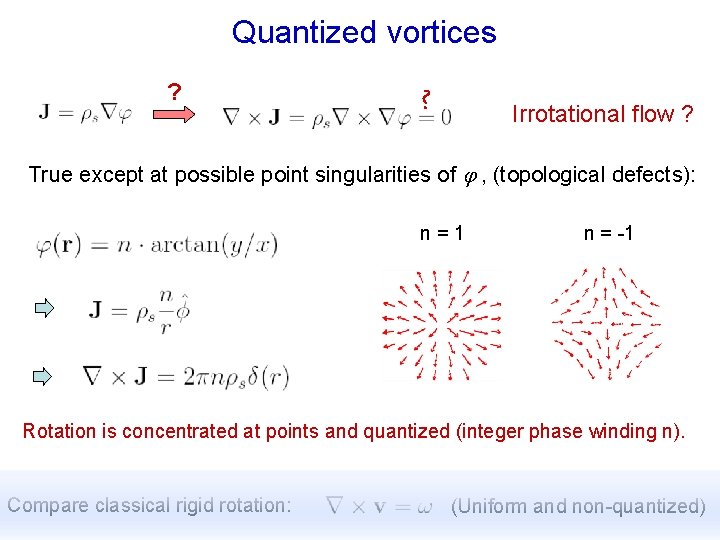 Quantized vortices

$\mathbf{J} = \rho_s \nabla \varphi$ ? $\nabla \times \mathbf{J} = \rho_s \nabla \times \nabla \varphi \overset{?}{=} 0$ Irrotational flow ?

True except at possible point singularities of $\varphi$, (topological defects):

$\varphi(\mathbf{r}) = n \cdot \arctan(y/x)$

$\mathbf{J} = \rho_s \frac{n}{r} \hat{\phi}$

$\nabla \times \mathbf{J} = 2\pi n \rho_s \delta(r)$

n = 1

n = -1

Rotation is concentrated at points and quantized (integer phase winding n).

Compare classical rigid rotation: $\nabla \times \mathbf{v} = \omega$ (Uniform and non-quantized)